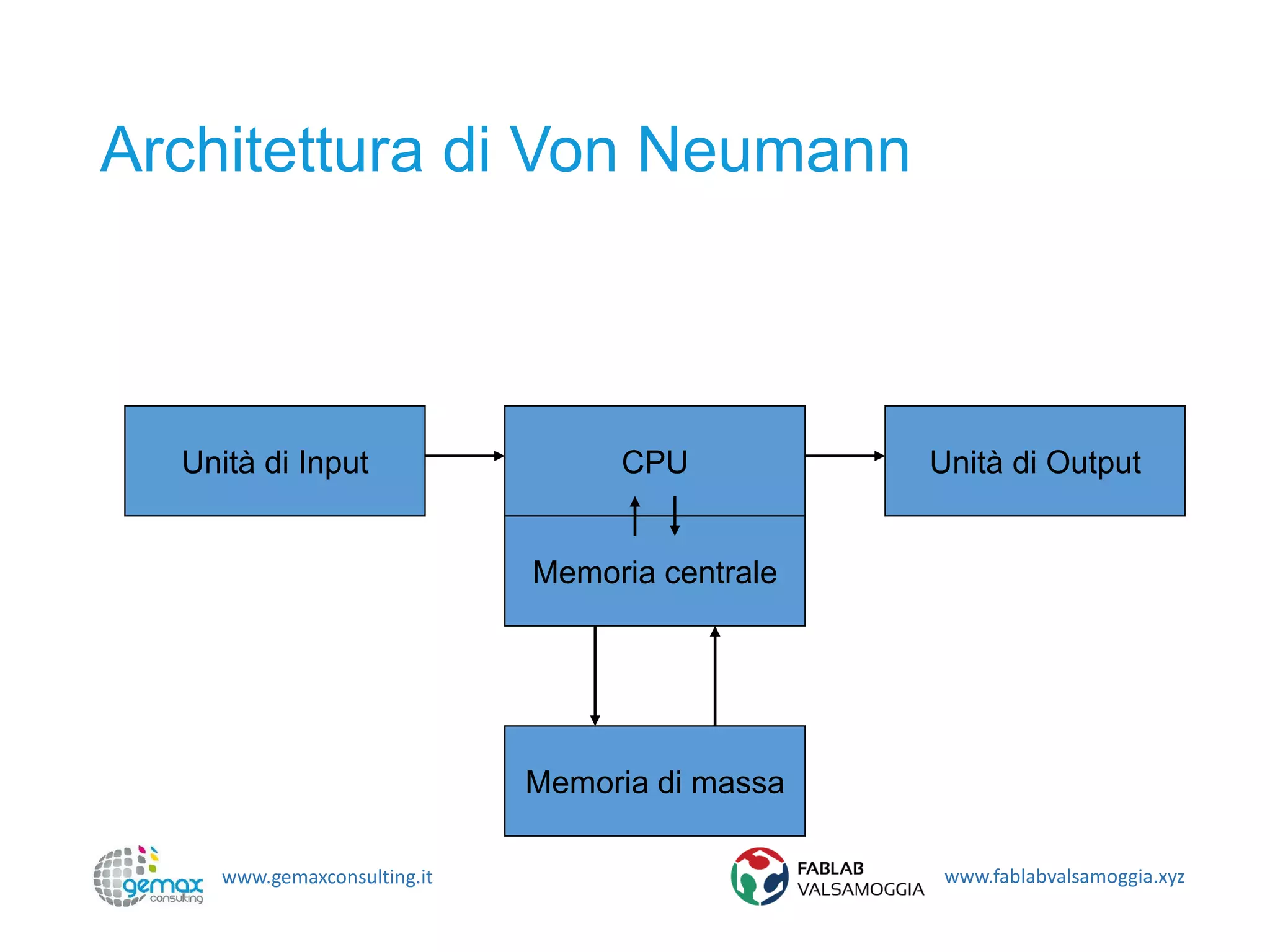 Architettura di Von Neumann

Unità di Input

CPU

Unità di Output

Memoria centrale

Memoria di massa

gemax consulting

www.gemaxconsulting.it

FABLAB VALSAMOGGIA

www.fablabvalsamoggia.xyz